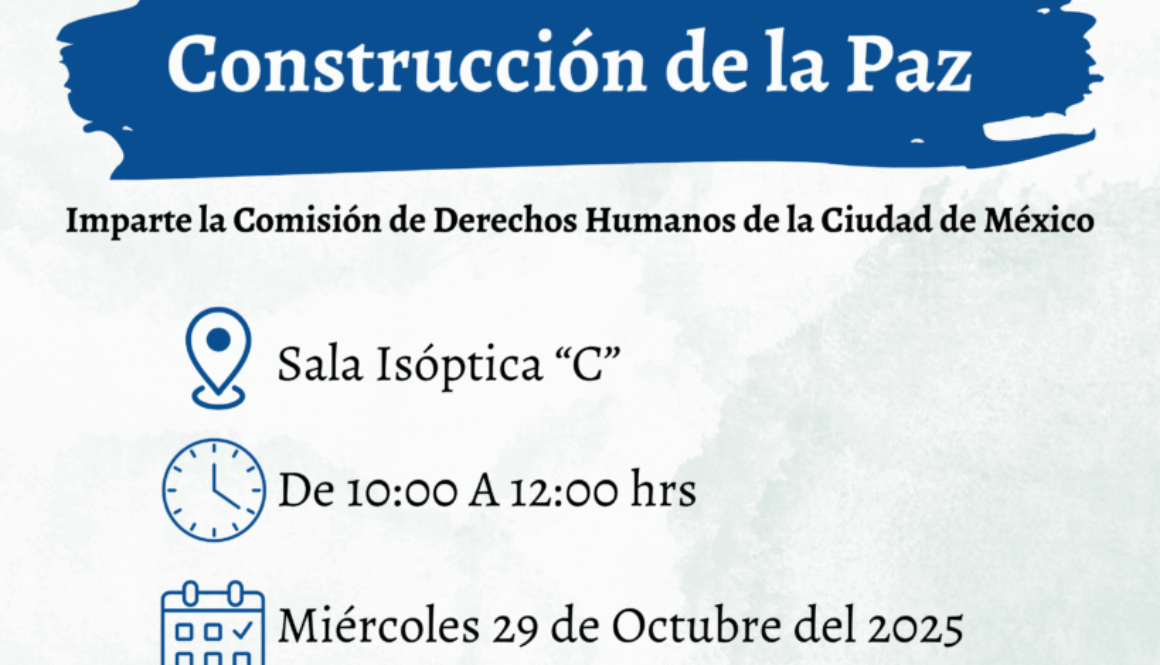 Construcción de la Paz

Imparte la Comisión de Derechos Humanos de la Ciudad de México

Sala Isóptica “C”

De 10:00 A 12:00 hrs

Miércoles 29 de Octubre del 2025